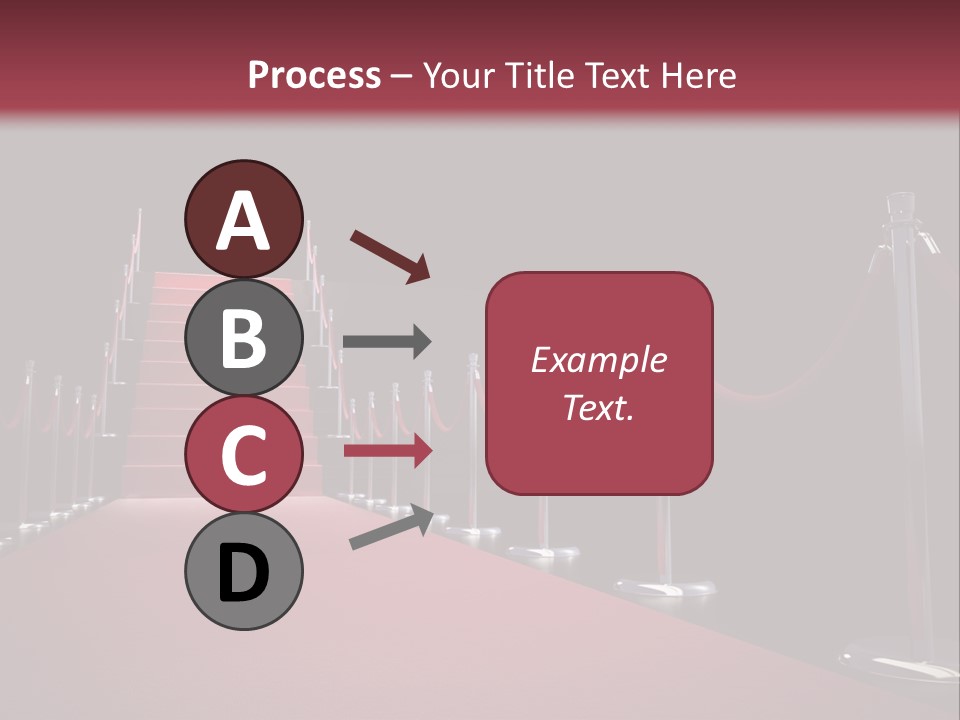 Process – Your Title Text Here

A

B

C

D

Example Text.